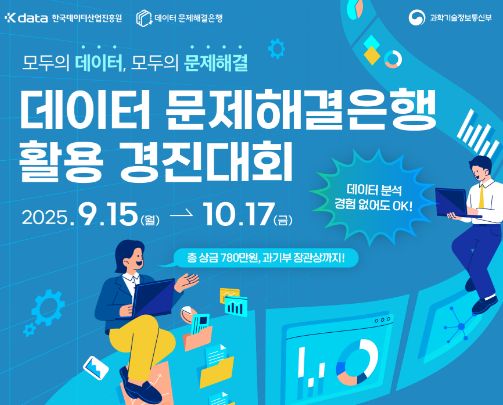 K data 한국데이터산업진흥원

데이터 문제해결은행

과학기술정보통신부

모두의 데이터, 모두의 문제해결

데이터 문제해결은행 활용 경진대회

2025. 9.15(월) → 10.17(금)

데이터 분석 경험 없어도 OK!

총 상금 780만원, 과기부 장관상까지!